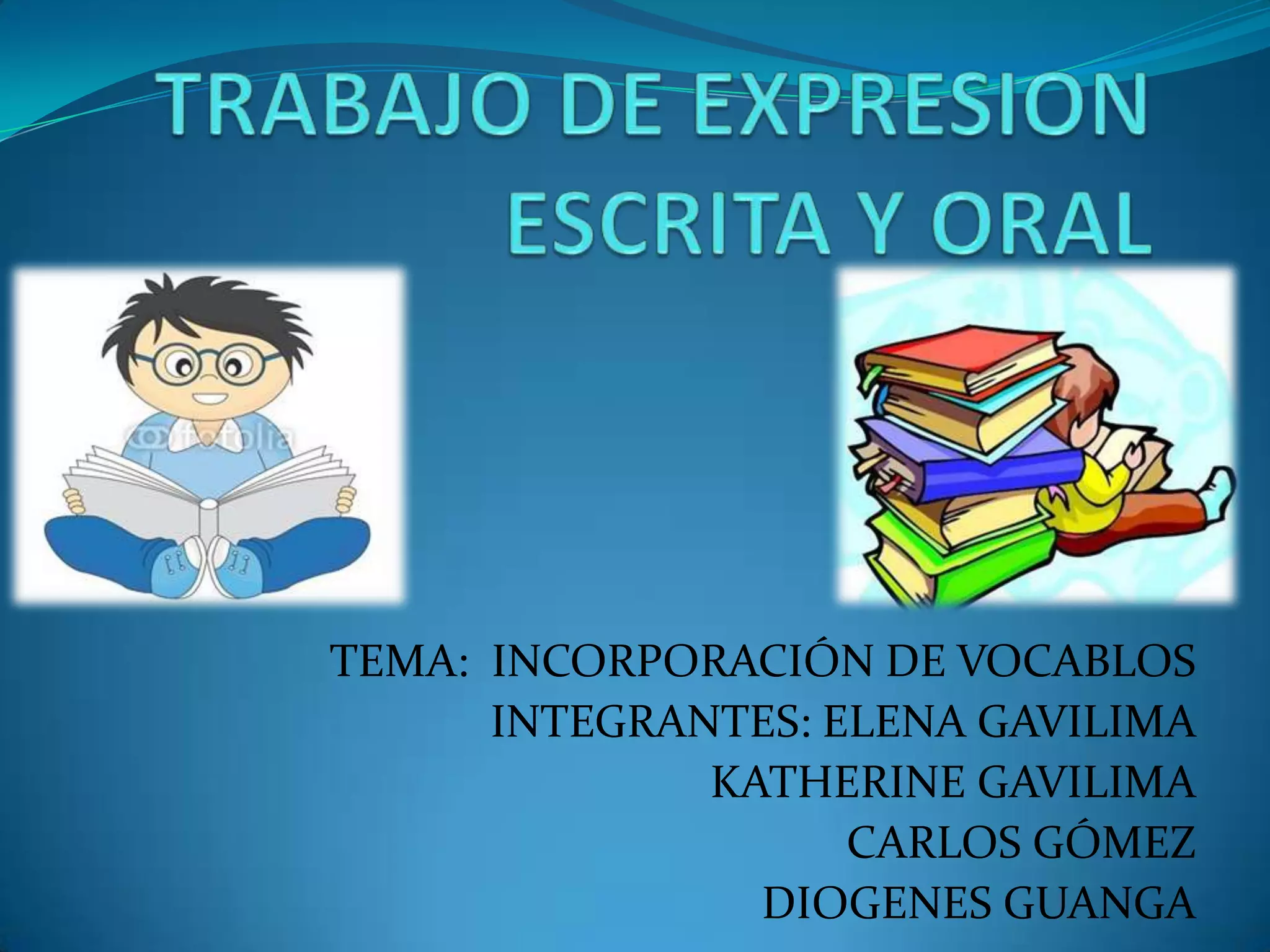 TRABAJO DE EXPRESION ESCRITA Y ORAL

fotolia

TEMA: INCORPORACIÓN DE VOCABLOS
INTEGRANTES: ELENA GAVILIMA
KATHERINE GAVILIMA
CARLOS GÓMEZ
DIOGENES GUANGA